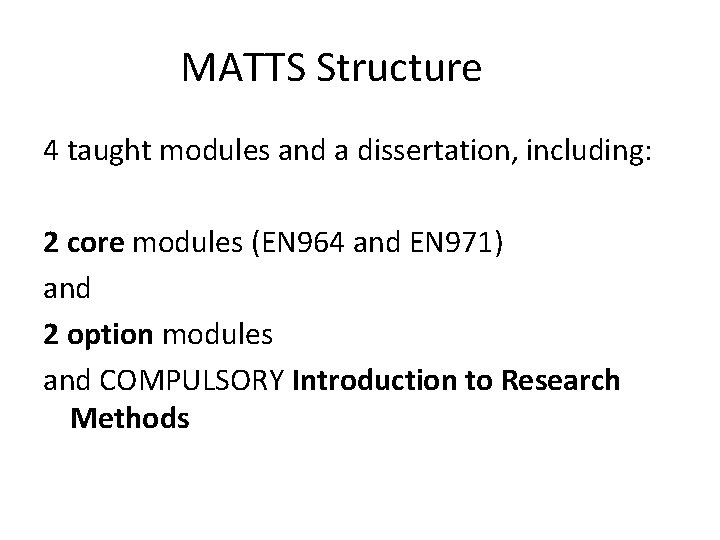 MATTS Structure

4 taught modules and a dissertation, including:

2 core modules (EN964 and EN971)

and

2 option modules

and COMPULSORY Introduction to Research Methods